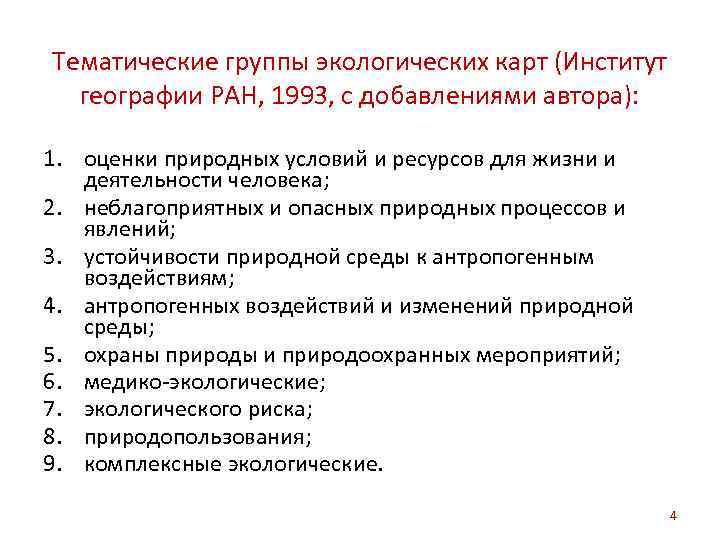 Тематические группы экологических карт (Институт географии РАН, 1993, с добавлениями автора):

1. оценки природных условий и ресурсов для жизни и деятельности человека;
2. неблагоприятных и опасных природных процессов и явлений;
3. устойчивости природной среды к антропогенным воздействиям;
4. антропогенных воздействий и изменений природной среды;
5. охраны природы и природоохранных мероприятий;
6. медико-экологические;
7. экологического риска;
8. природопользования;
9. комплексные экологические.

4